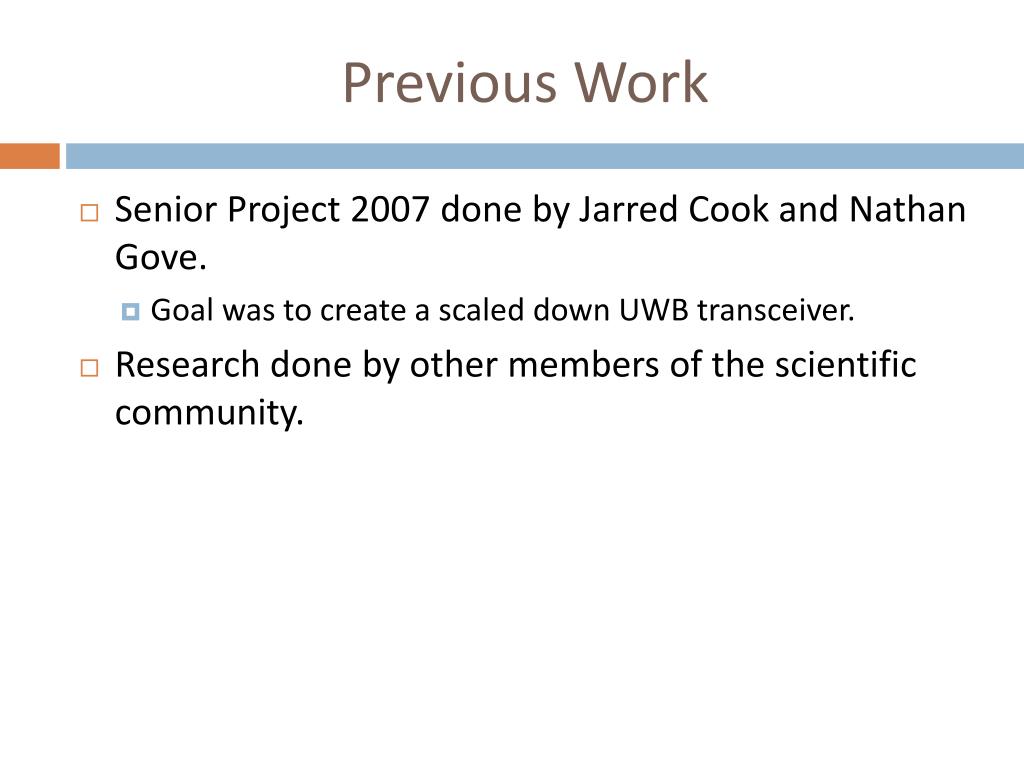 Previous Work

Senior Project 2007 done by Jarred Cook and Nathan Gove.

Goal was to create a scaled down UWB transceiver.

Research done by other members of the scientific community.